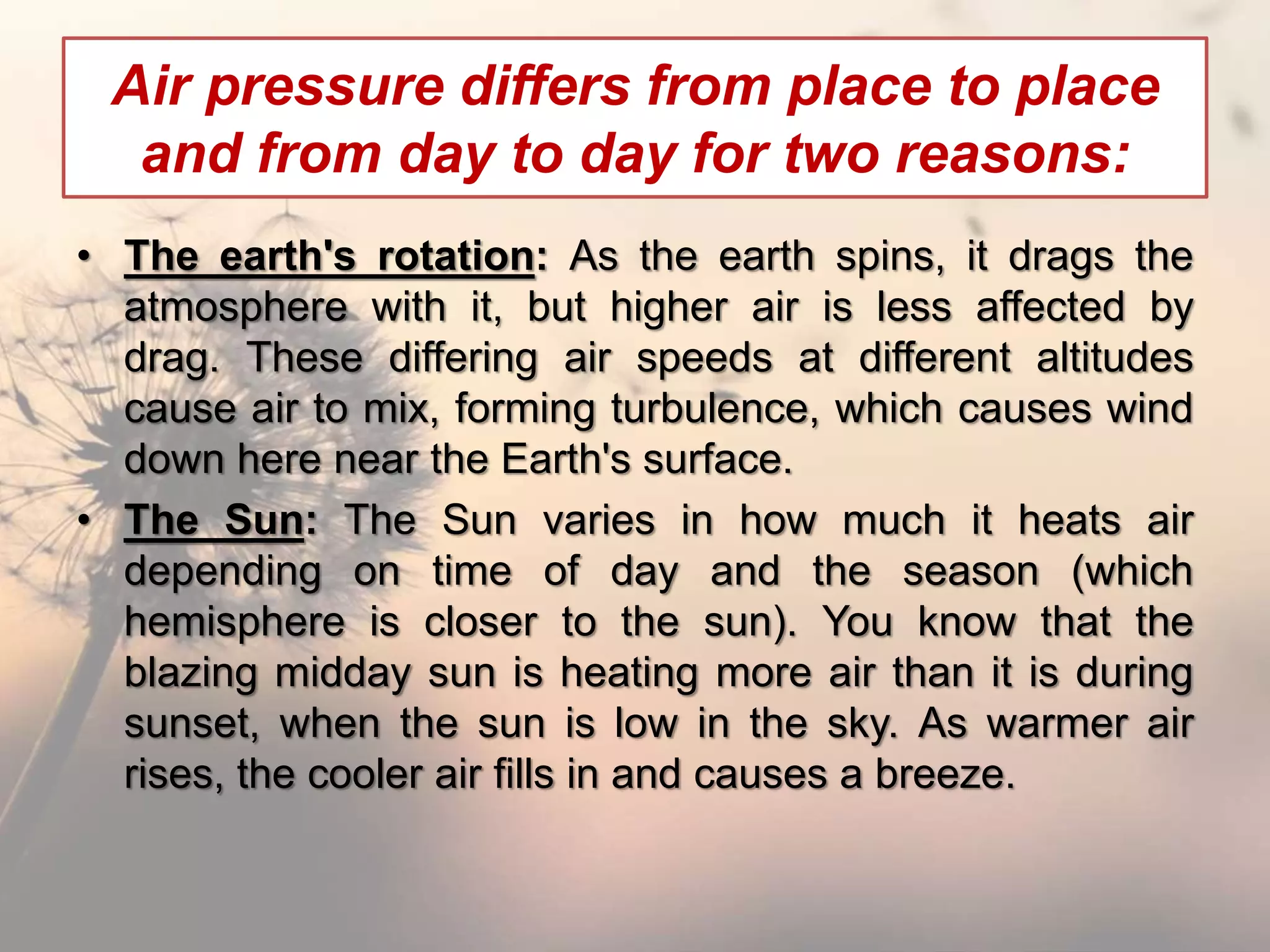 Air pressure differs from place to place and from day to day for two reasons:

• The earth's rotation: As the earth spins, it drags the atmosphere with it, but higher air is less affected by drag. These differing air speeds at different altitudes cause air to mix, forming turbulence, which causes wind down here near the Earth's surface.

• The Sun: The Sun varies in how much it heats air depending on time of day and the season (which hemisphere is closer to the sun). You know that the blazing midday sun is heating more air than it is during sunset, when the sun is low in the sky. As warmer air rises, the cooler air fills in and causes a breeze.